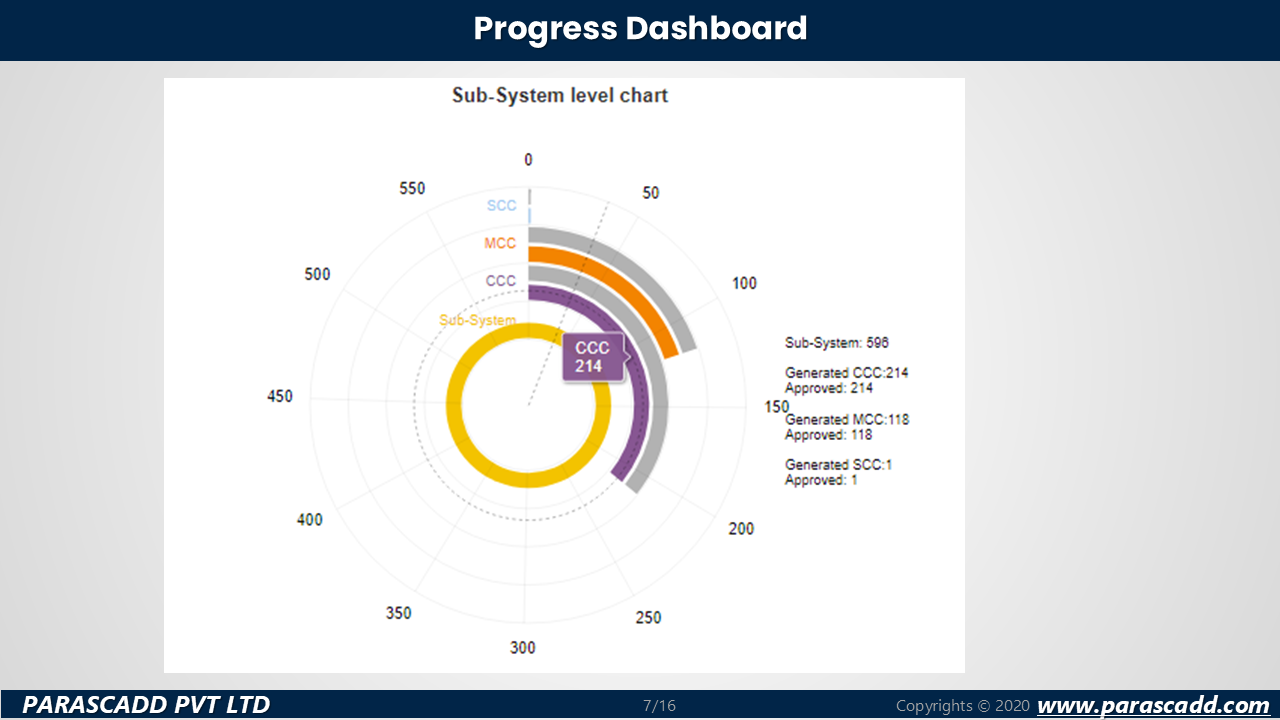 Progress Dashboard

Sub-System level chart

0
50
100
150
200
250
300
350
400
450
500
550

SCC
MCC
CCC
Sub-System

CCC
214

Sub-System: 596

Generated CCC:214
Approved: 214

Generated MCC:118
Approved: 118

Generated SCC:1
Approved: 1

PARASCADD PVT LTD
7/16
Copyrights © 2020 www.parascadd.com